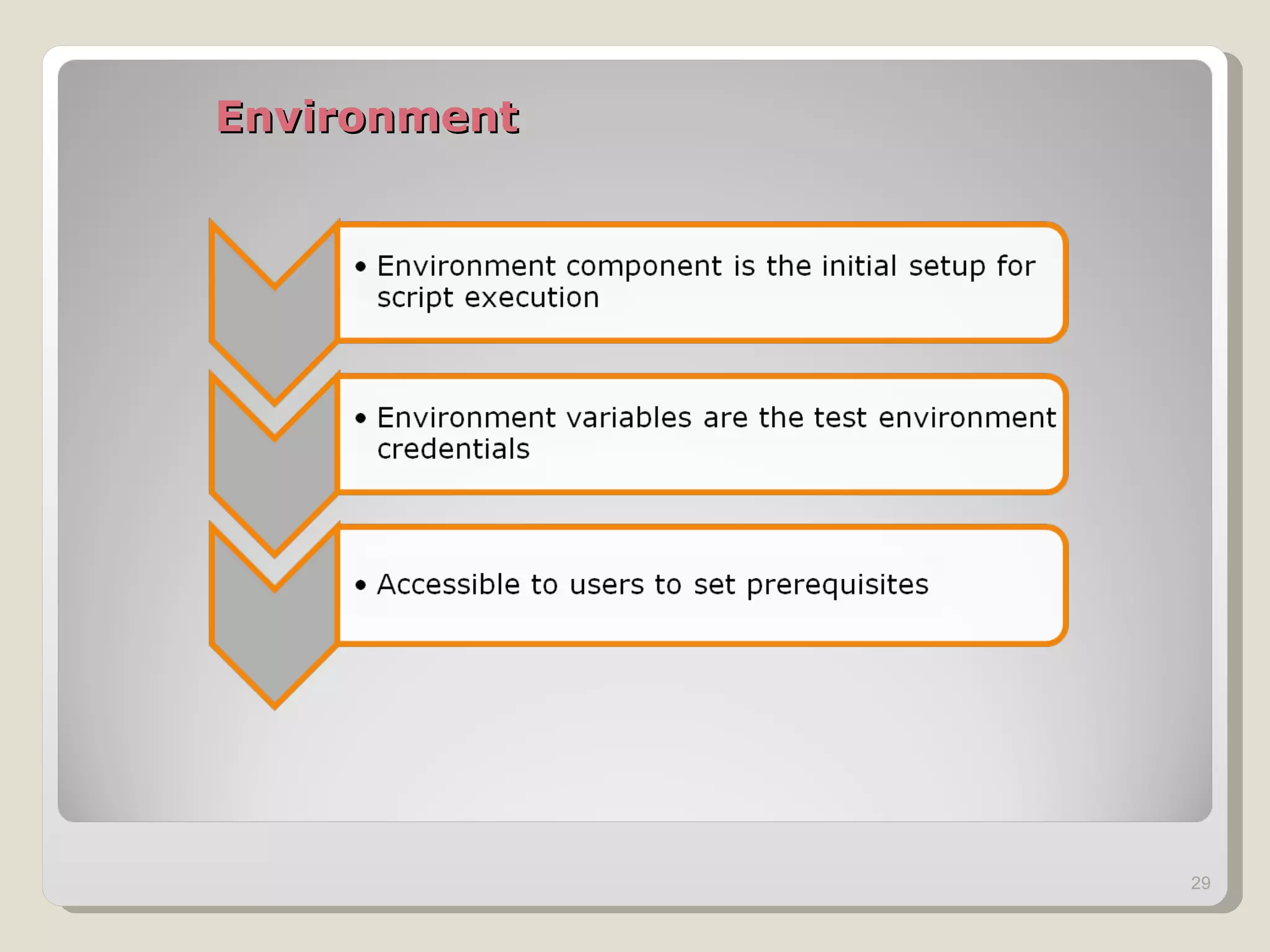 Environment

• Environment component is the initial setup for script execution

• Environment variables are the test environment credentials

• Accessible to users to set prerequisites

29